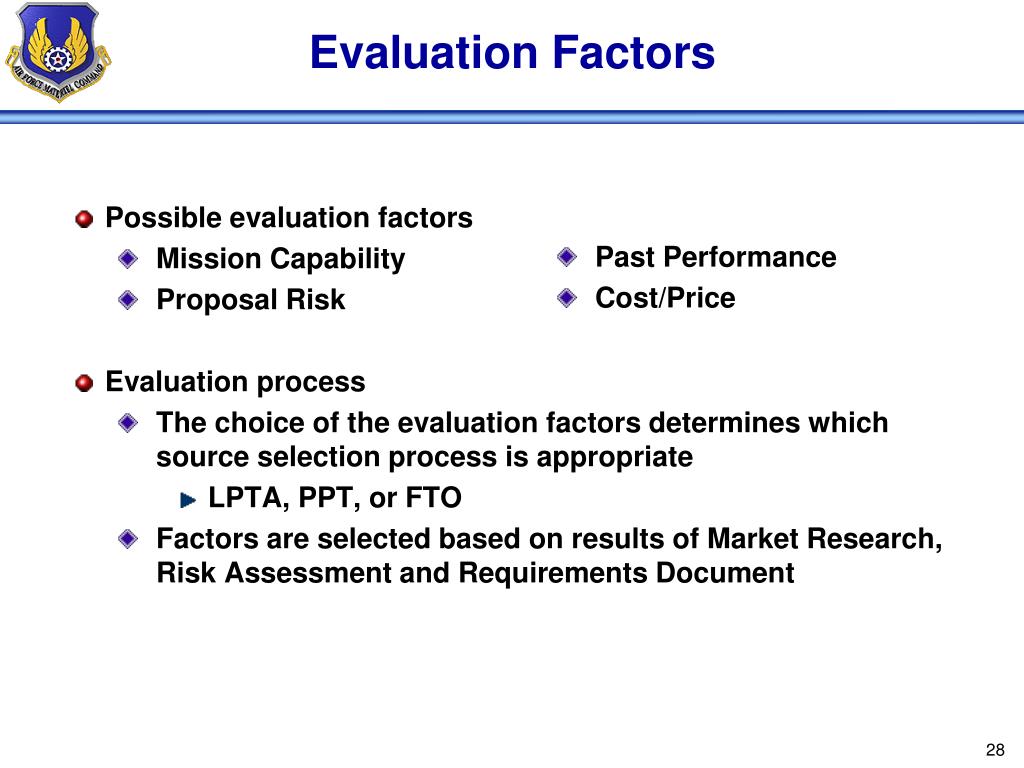 AIR FORCE MATERIEL COMMAND

Evaluation Factors

Possible evaluation factors

Mission Capability

Proposal Risk

Past Performance

Cost/Price

Evaluation process

The choice of the evaluation factors determines which source selection process is appropriate

LPTA, PPT, or FTO

Factors are selected based on results of Market Research, Risk Assessment and Requirements Document

28